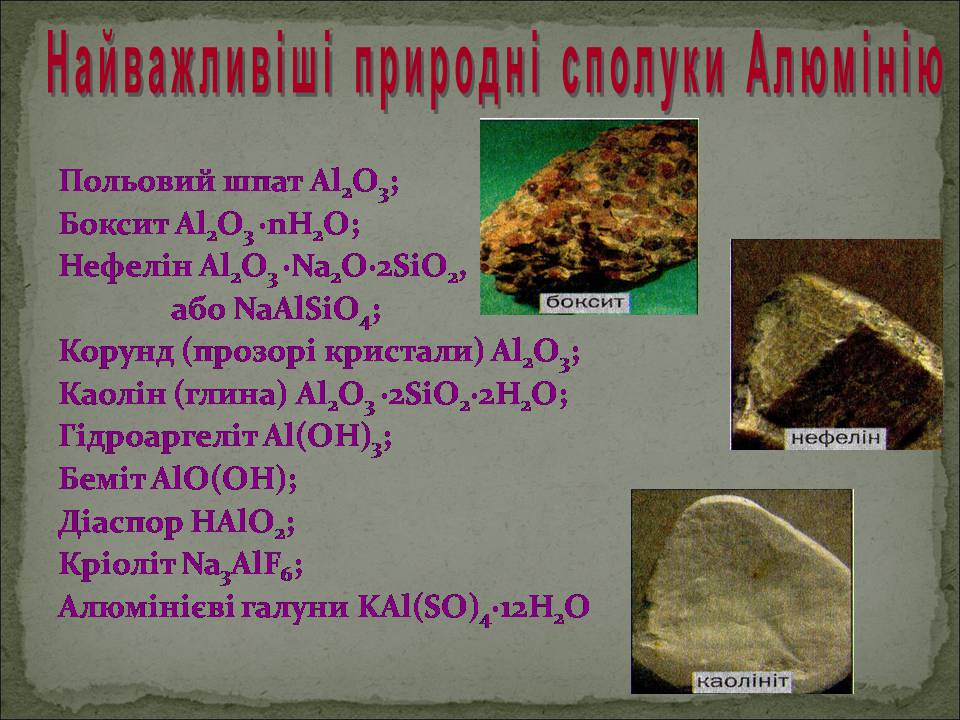 Найважливіші природні сполуки Алюмінію

Польовий шпат $Al_2O_3$;
Боксит $Al_2O_3 \cdot nH_2O$;
Нефелін $Al_2O_3 \cdot Na_2O \cdot 2SiO_2$,
або $NaAlSiO_4$;
Корунд (прозорі кристали) $Al_2O_3$;
Каолін (глина) $Al_2O_3 \cdot 2SiO_2 \cdot 2H_2O$;
Гідроаргеліт $Al(OH)_3$;
Беміт $AlO(OH)$;
Діаспор $HAlO_2$;
Кріоліт $Na_3AlF_6$;
Алюмінієві галуни $KAl(SO)_4 \cdot 12H_2O$

боксит

нефелін

каолініт